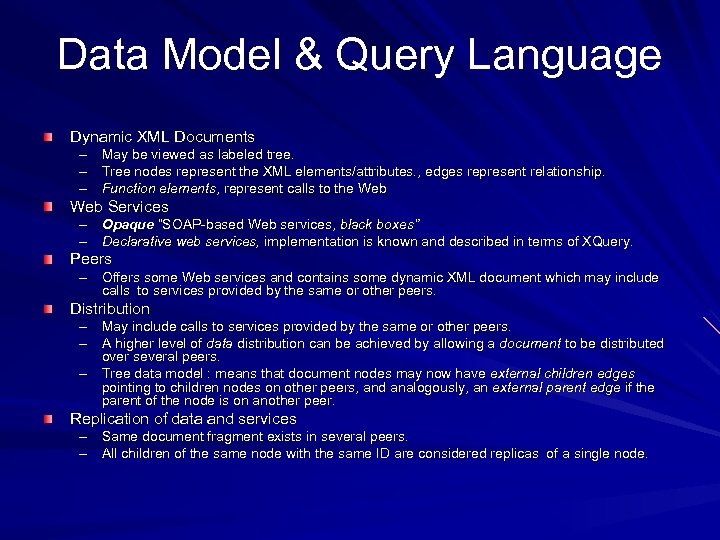 Data Model & Query Language

Dynamic XML Documents
– May be viewed as labeled tree.
– Tree nodes represent the XML elements/attributes., edges represent relationship.
– Function elements, represent calls to the Web

Web Services
– Opaque "SOAP-based Web services, black boxes"
– Declarative web services, implementation is known and described in terms of XQuery.

Peers
– Offers some Web services and contains some dynamic XML document which may include calls to services provided by the same or other peers.

Distribution
– May include calls to services provided by the same or other peers.
– A higher level of data distribution can be achieved by allowing a document to be distributed over several peers.
– Tree data model : means that document nodes may now have external children edges pointing to children nodes on other peers, and analogously, an external parent edge if the parent of the node is on another peer.

Replication of data and services
– Same document fragment exists in several peers.
– All children of the same node with the same ID are considered replicas of a single node.